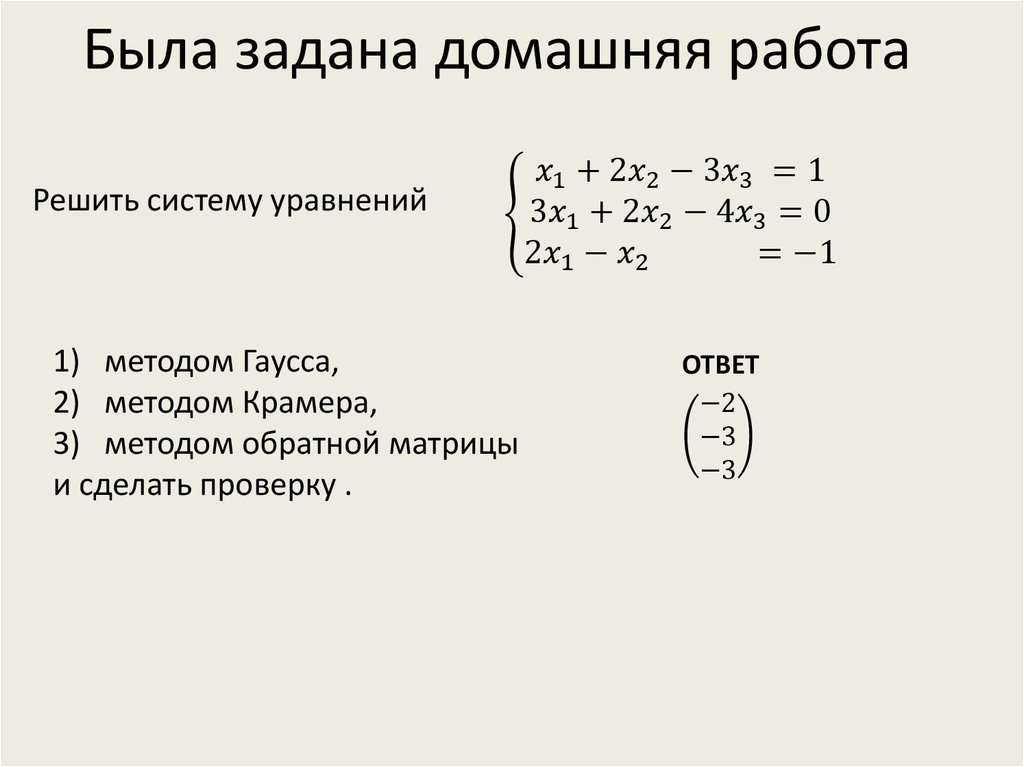 Была задана домашняя работа

Решить систему уравнений $\begin{cases} x_1 + 2x_2 - 3x_3 = 1 \\ 3x_1 + 2x_2 - 4x_3 = 0 \\ 2x_1 - x_2 = -1 \end{cases}$

1) методом Гаусса,
2) методом Крамера,
3) методом обратной матрицы
и сделать проверку .

ОТВЕТ
$\begin{pmatrix} -2 \\ -3 \\ -3 \end{pmatrix}$